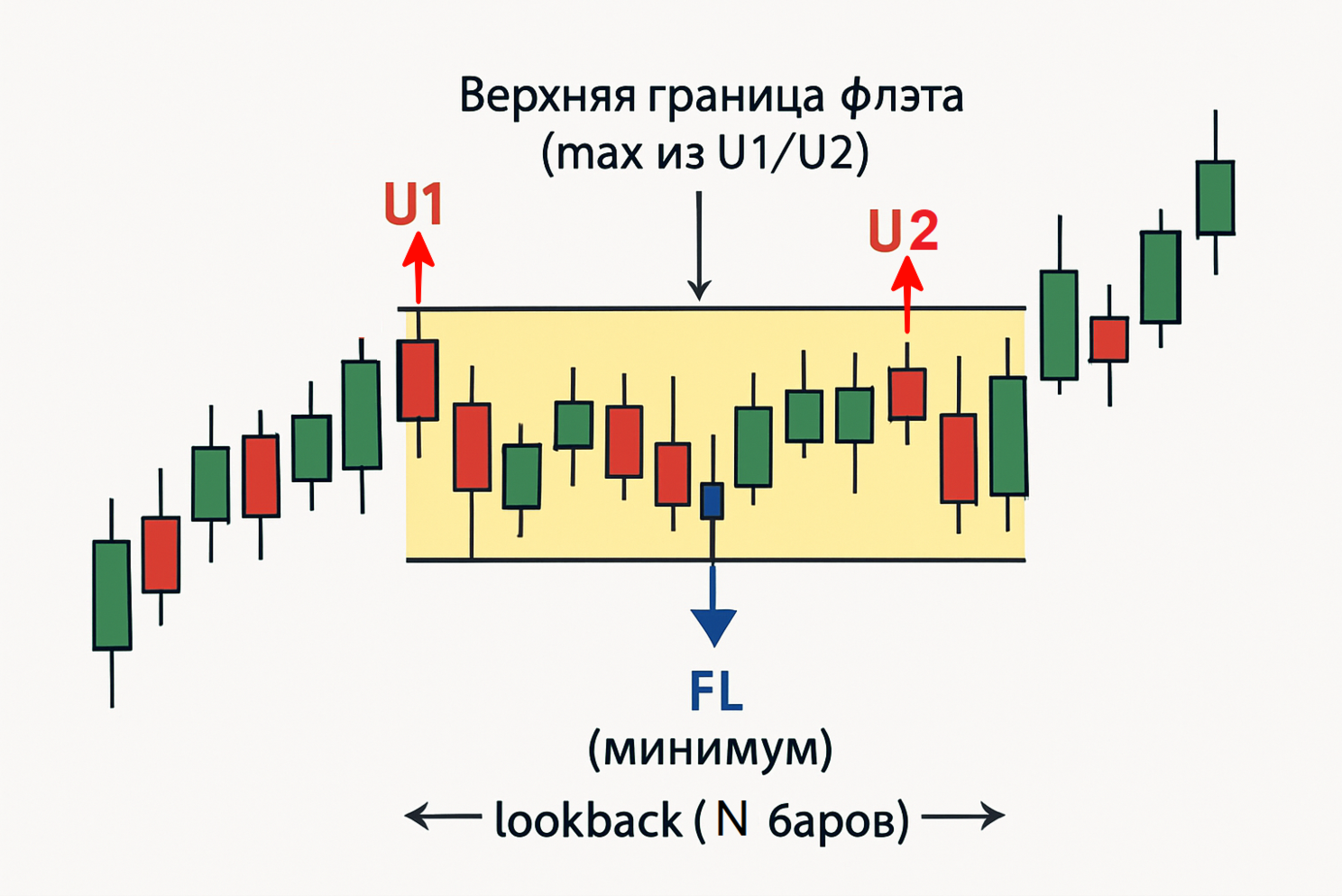 Верхняя граница флэта
(max из U1/U2)

U1

U2

FL
(минимум)

← lookback ( N баров) →